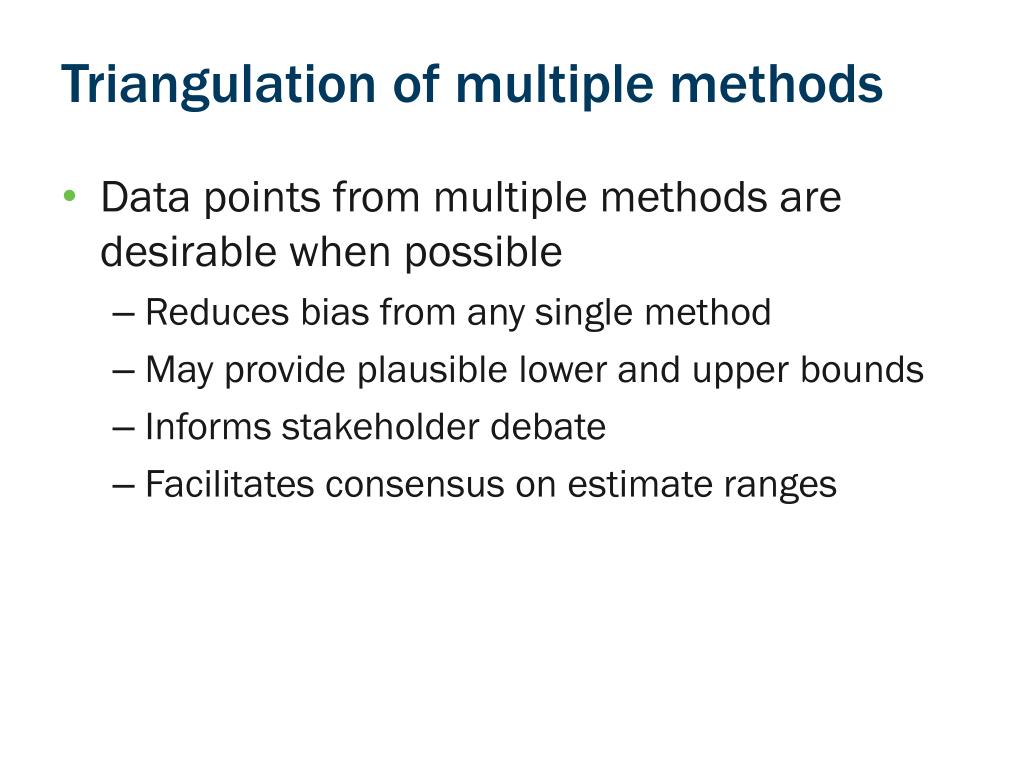 Triangulation of multiple methods

• Data points from multiple methods are desirable when possible
– Reduces bias from any single method
– May provide plausible lower and upper bounds
– Informs stakeholder debate
– Facilitates consensus on estimate ranges